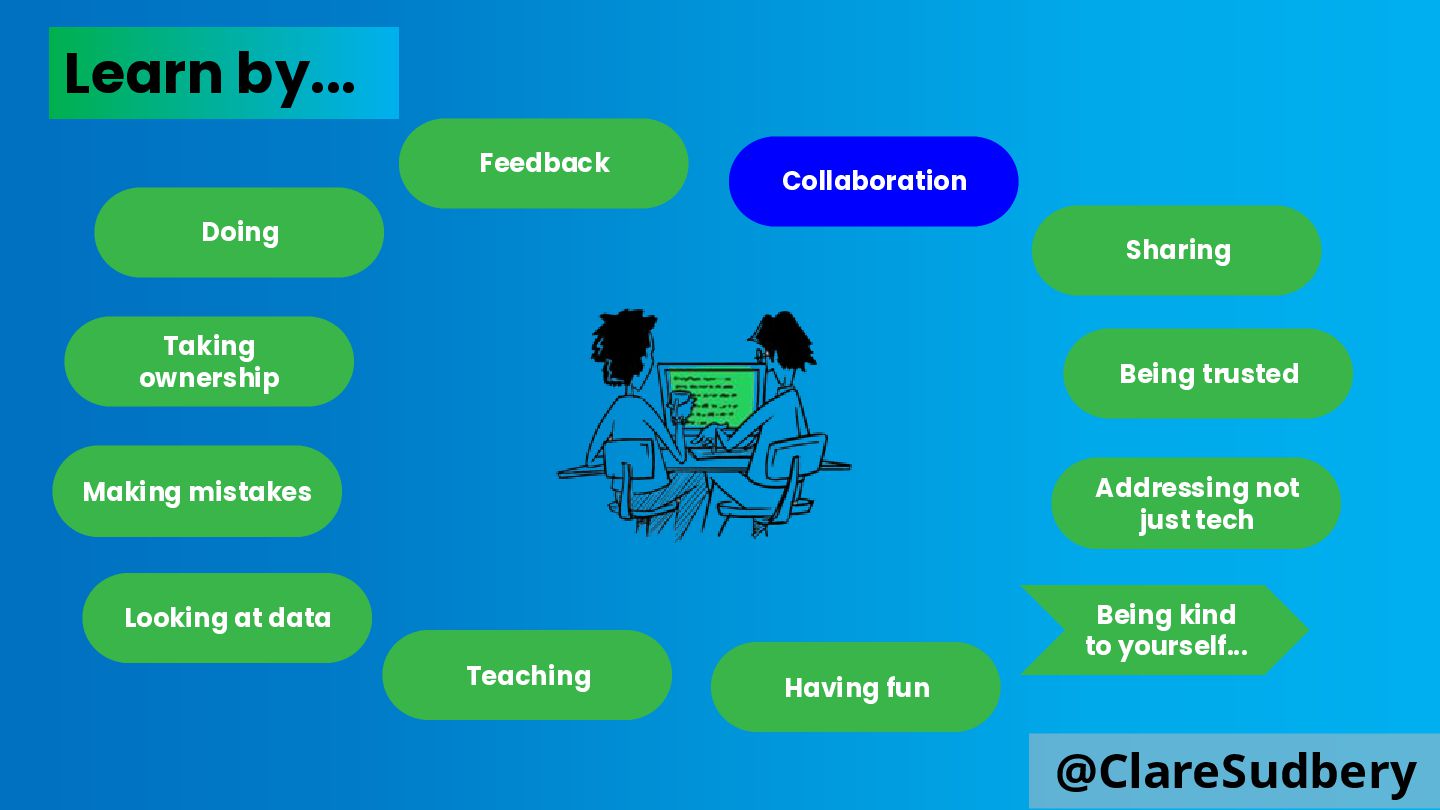 Learn by...

Feedback

Collaboration

Doing

Sharing

Taking ownership

Being trusted

Making mistakes

Addressing not just tech

Looking at data

Being kind to yourself...

Teaching

Having fun

@ClareSudbery